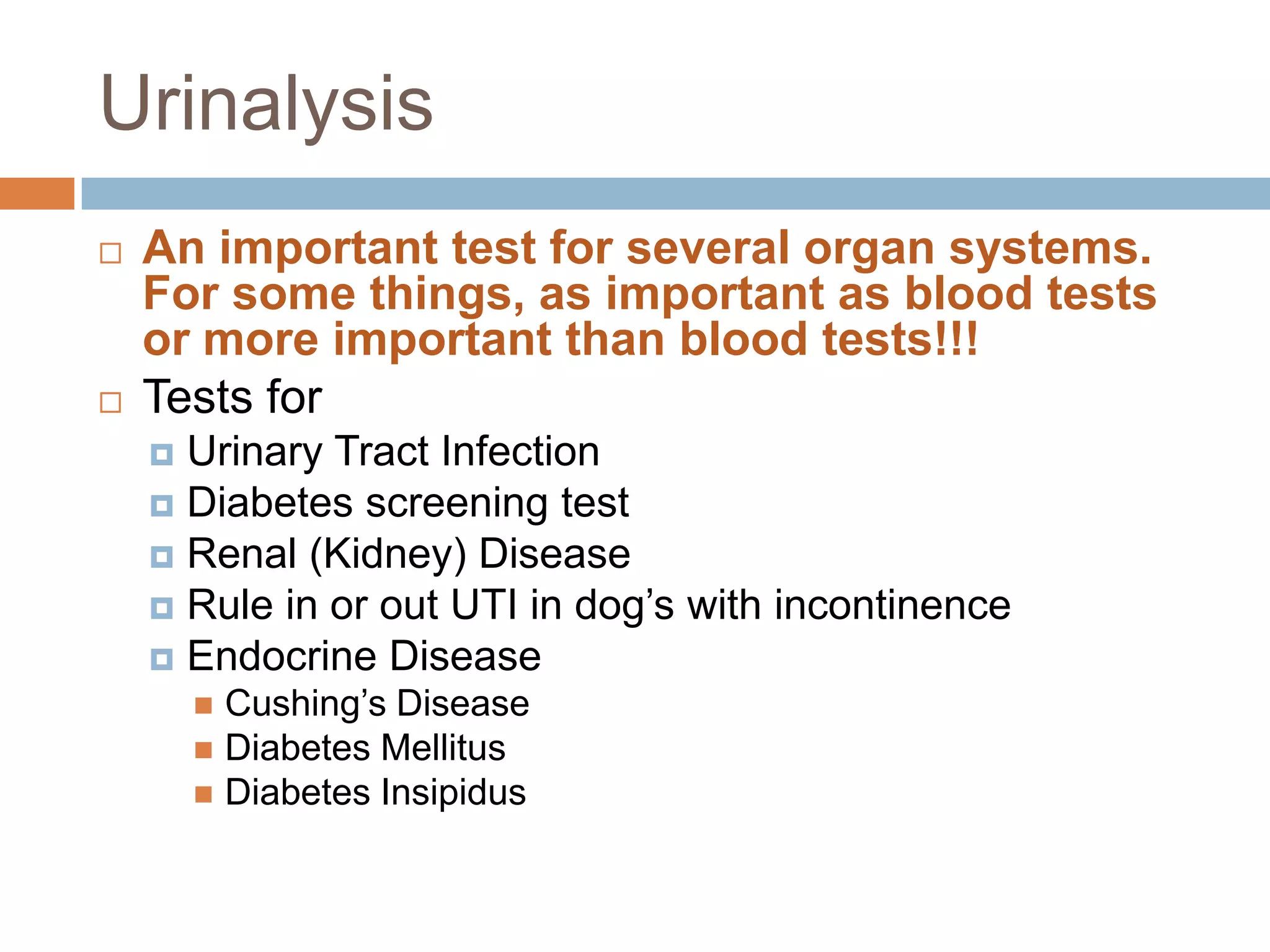 Urinalysis

An important test for several organ systems. For some things, as important as blood tests or more important than blood tests!!!

Tests for

Urinary Tract Infection

Diabetes screening test

Renal (Kidney) Disease

Rule in or out UTI in dog’s with incontinence

Endocrine Disease

Cushing’s Disease

Diabetes Mellitus

Diabetes Insipidus